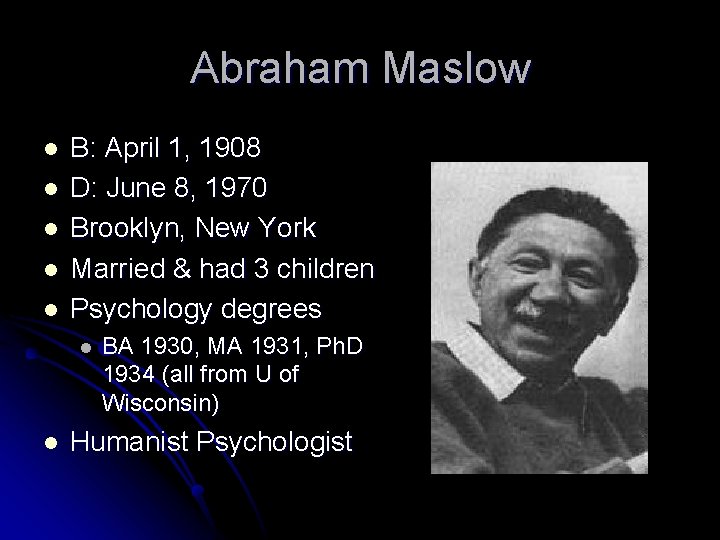 Abraham Maslow

- B: April 1, 1908
- D: June 8, 1970
- Brooklyn, New York
- Married & had 3 children
- Psychology degrees
  - BA 1930, MA 1931, PhD 1934 (all from U of Wisconsin)
- Humanist Psychologist